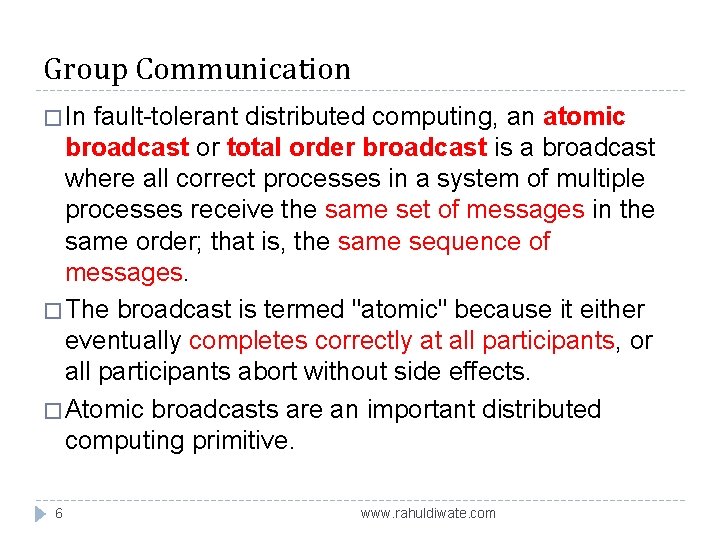 Group Communication

□ In fault-tolerant distributed computing, an atomic broadcast or total order broadcast is a broadcast where all correct processes in a system of multiple processes receive the same set of messages in the same order; that is, the same sequence of messages.

□ The broadcast is termed "atomic" because it either eventually completes correctly at all participants, or all participants abort without side effects.

□ Atomic broadcasts are an important distributed computing primitive.

6

www.rahuldiwate.com